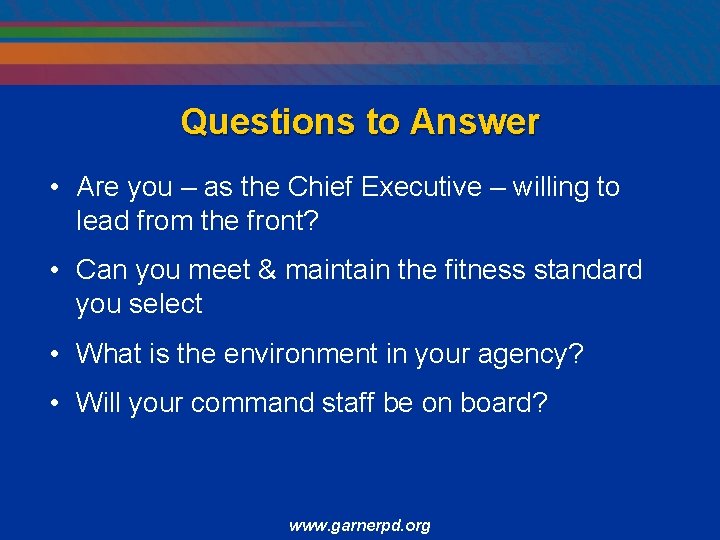 Questions to Answer

• Are you – as the Chief Executive – willing to lead from the front?

• Can you meet & maintain the fitness standard you select

• What is the environment in your agency?

• Will your command staff be on board?

www.garnerpd.org